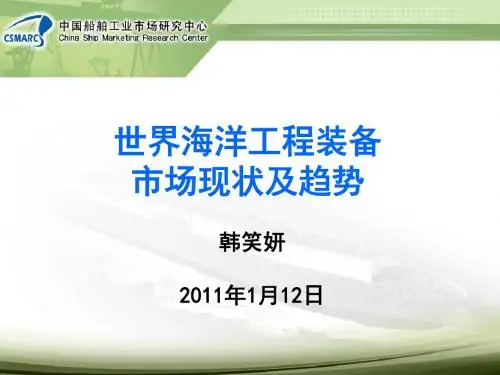 CSMARC
中国船舶工业市场研究中心
China Ship Marketing Research Center

世界海洋工程装备
市场现状及趋势

韩笑妍

2011年1月12日